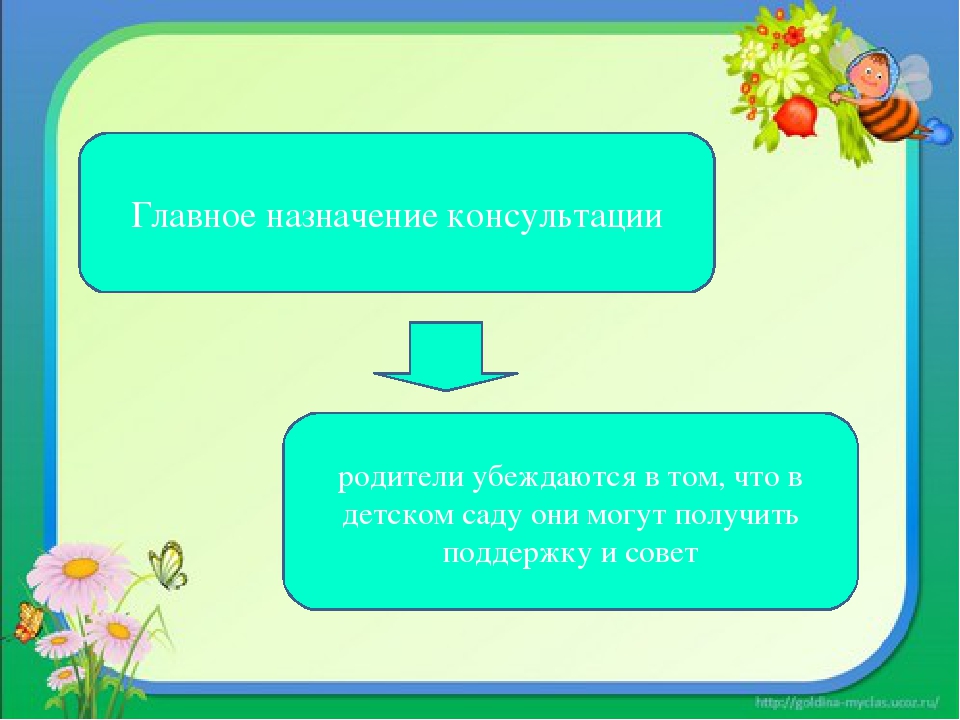 Главное назначение консультации

родители убеждаются в том, что в детском саду они могут получить поддержку и совет

http://goldina-myclas.ucoz.ru/